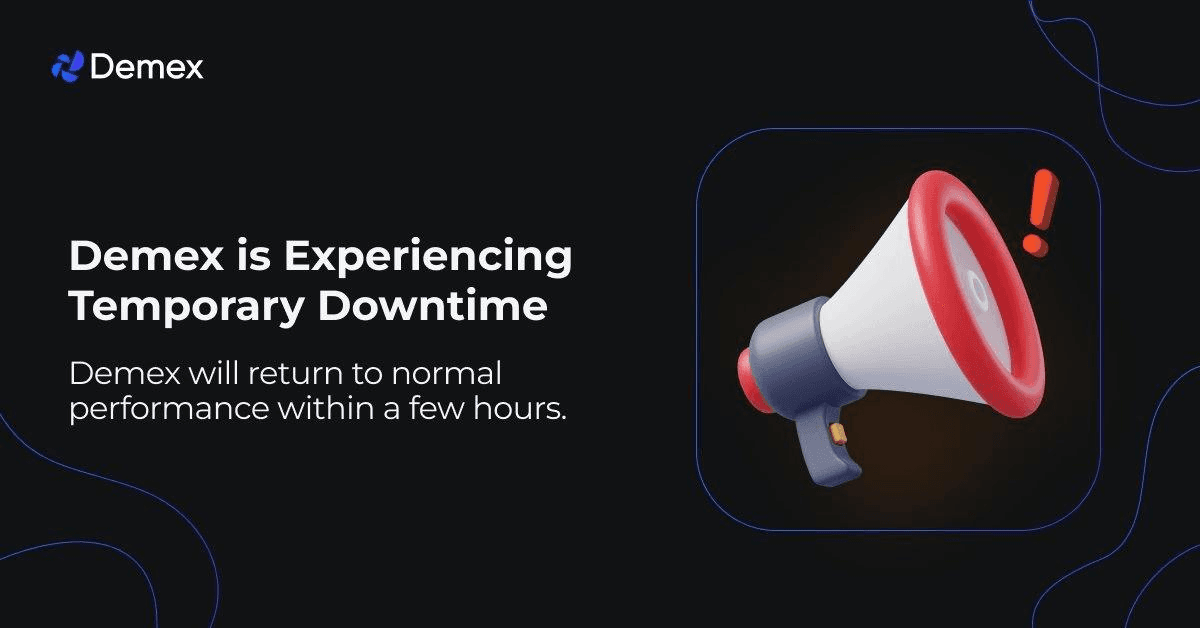 Demex

Demex is Experiencing Temporary Downtime

Demex will return to normal performance within a few hours.